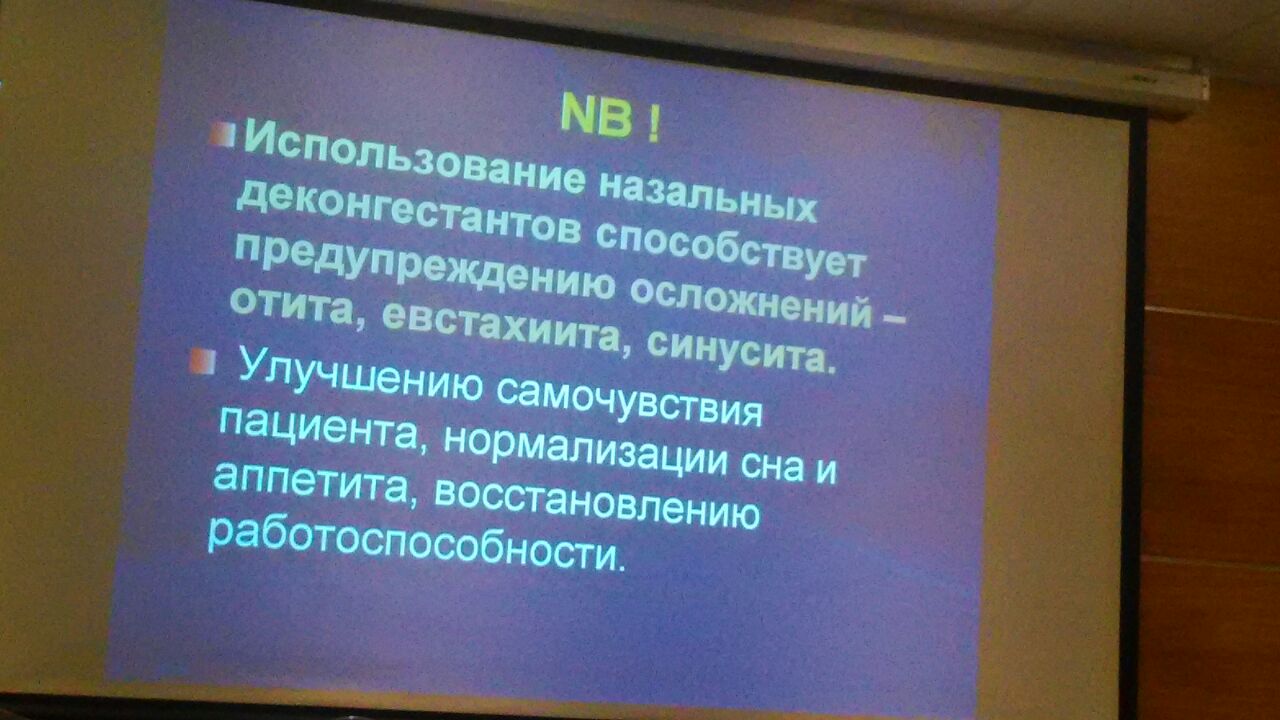 NB !

Использование назальных деконгестантов способствует предупреждению осложнений – отита, евстахиита, синусита.

Улучшению самочувствия пациента, нормализации сна и аппетита, восстановлению работоспособности.